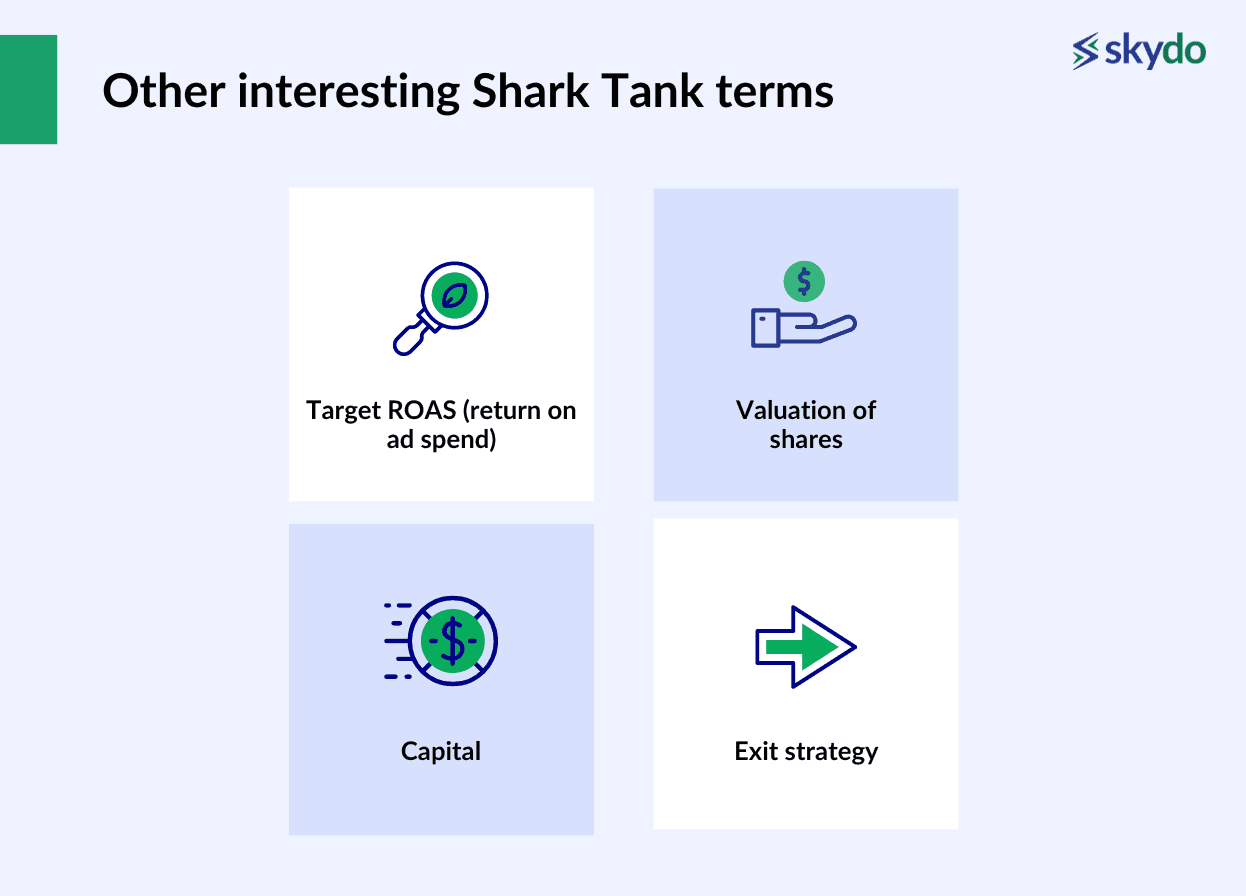 skydo

Other interesting Shark Tank terms

Target ROAS (return on ad spend)

Valuation of shares

Capital

Exit strategy